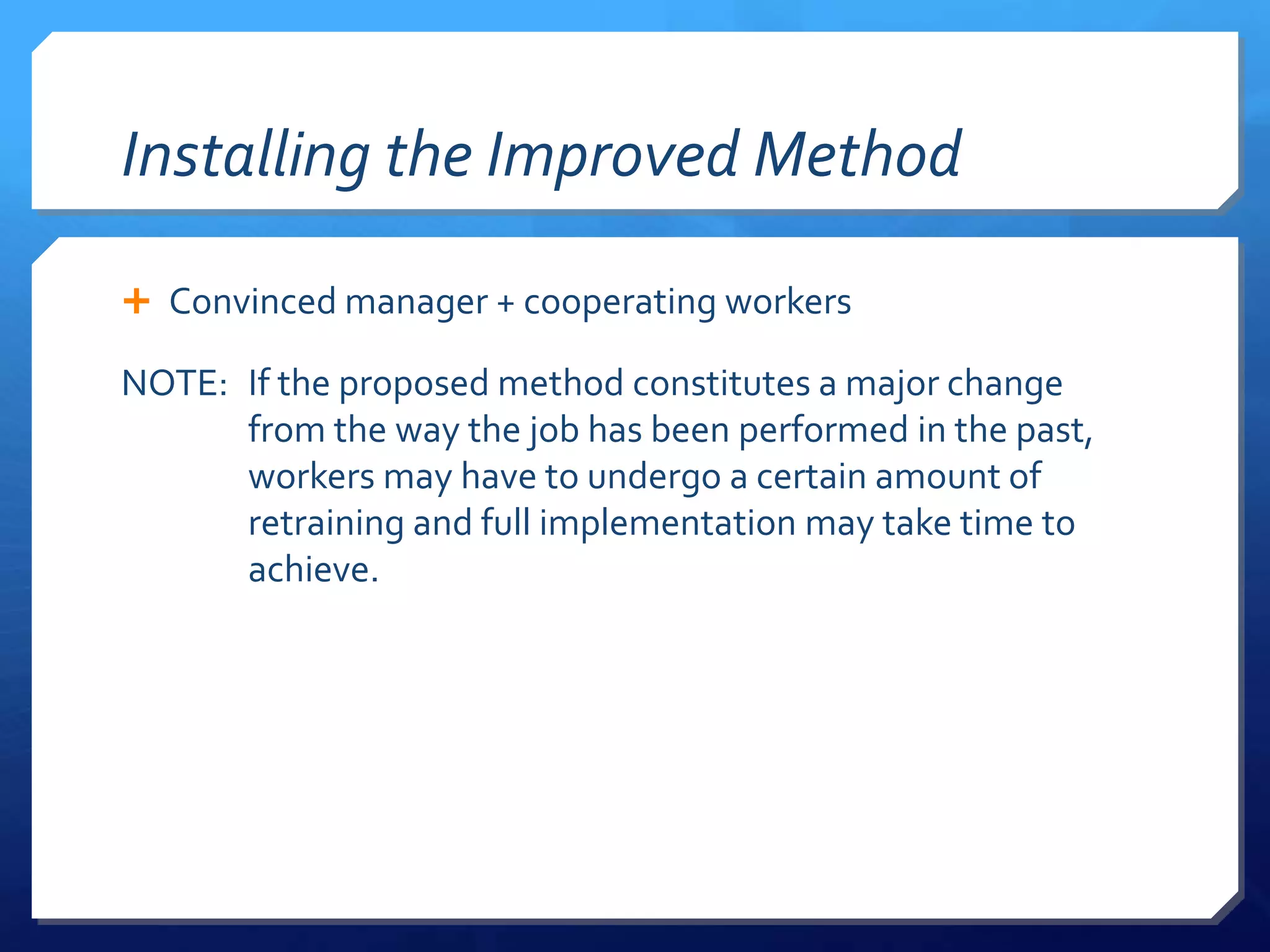 Installing the Improved Method

+ Convinced manager + cooperating workers

NOTE: If the proposed method constitutes a major change from the way the job has been performed in the past, workers may have to undergo a certain amount of retraining and full implementation may take time to achieve.